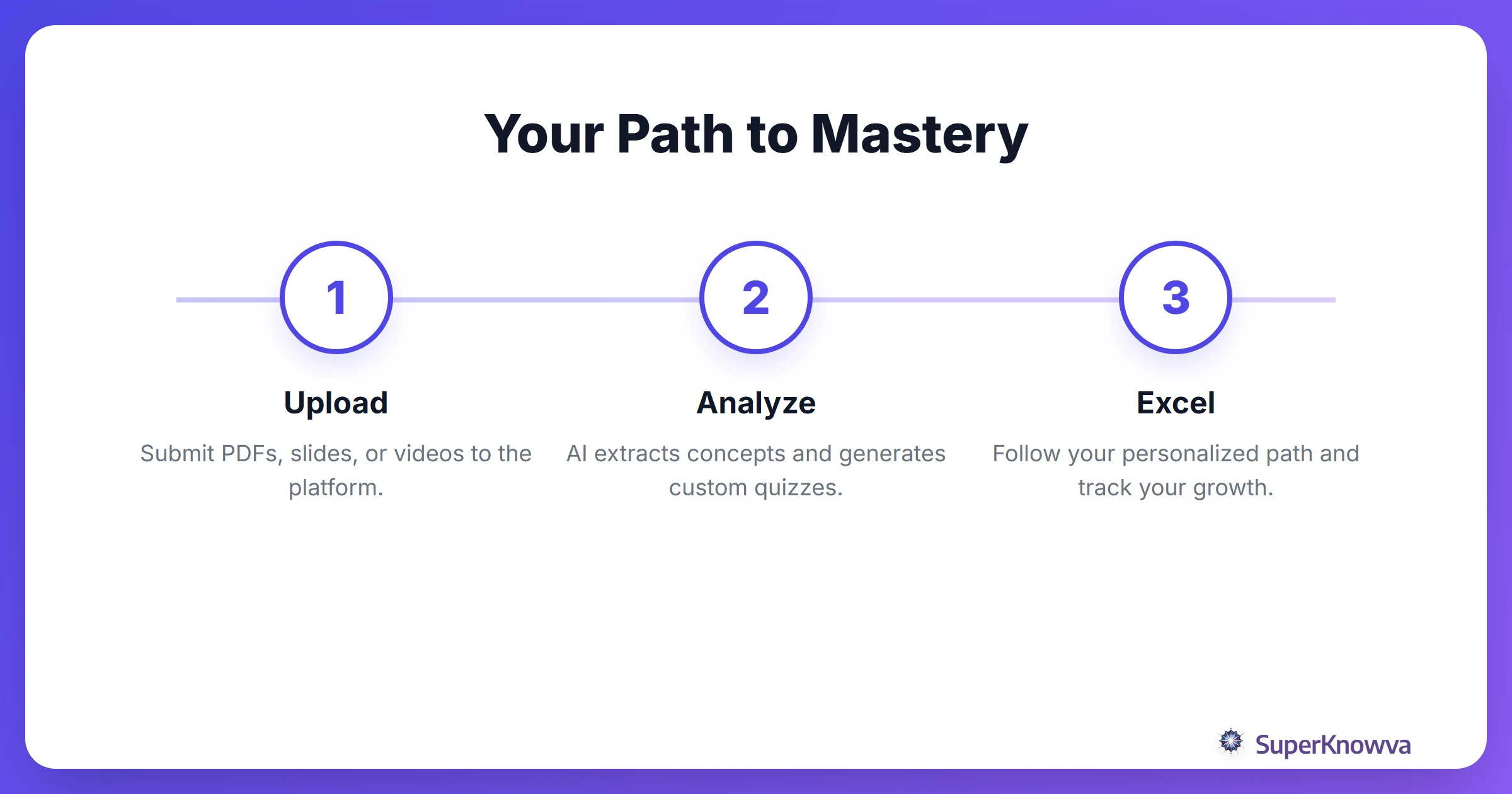 Your Path to Mastery

1

Upload

Submit PDFs, slides, or videos to the platform.

2

Analyze

AI extracts concepts and generates custom quizzes.

3

Excel

Follow your personalized path and track your growth.

SuperKnowva